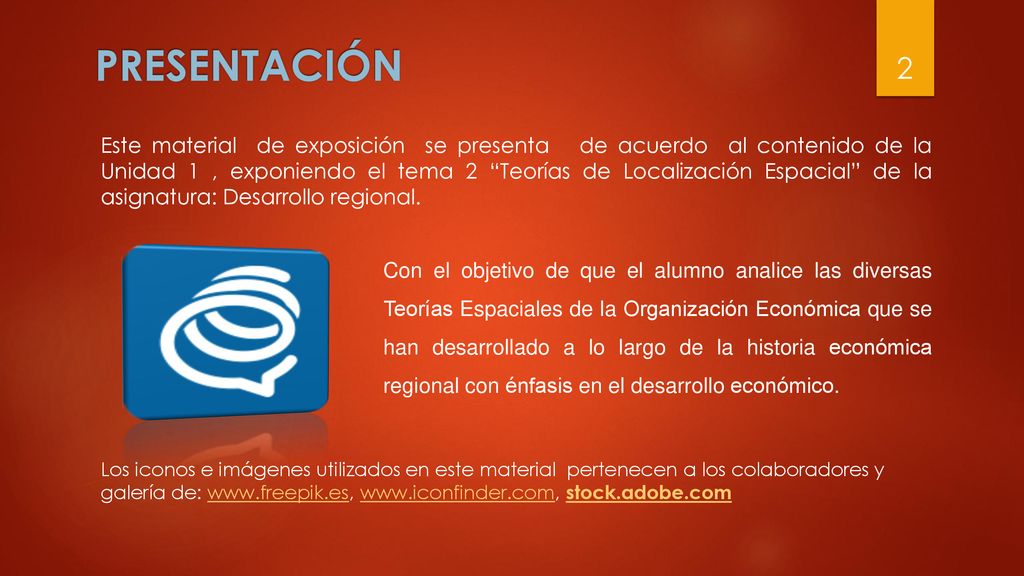 PRESENTACIÓN

2

Este material de exposición se presenta de acuerdo al contenido de la Unidad 1 , exponiendo el tema 2 “Teorías de Localización Espacial” de la asignatura: Desarrollo regional.

Con el objetivo de que el alumno analice las diversas Teorías Espaciales de la Organización Económica que se han desarrollado a lo largo de la historia económica regional con énfasis en el desarrollo económico.

Los iconos e imágenes utilizados en este material pertenecen a los colaboradores y galería de: www.freepik.es, www.iconfinder.com, stock.adobe.com